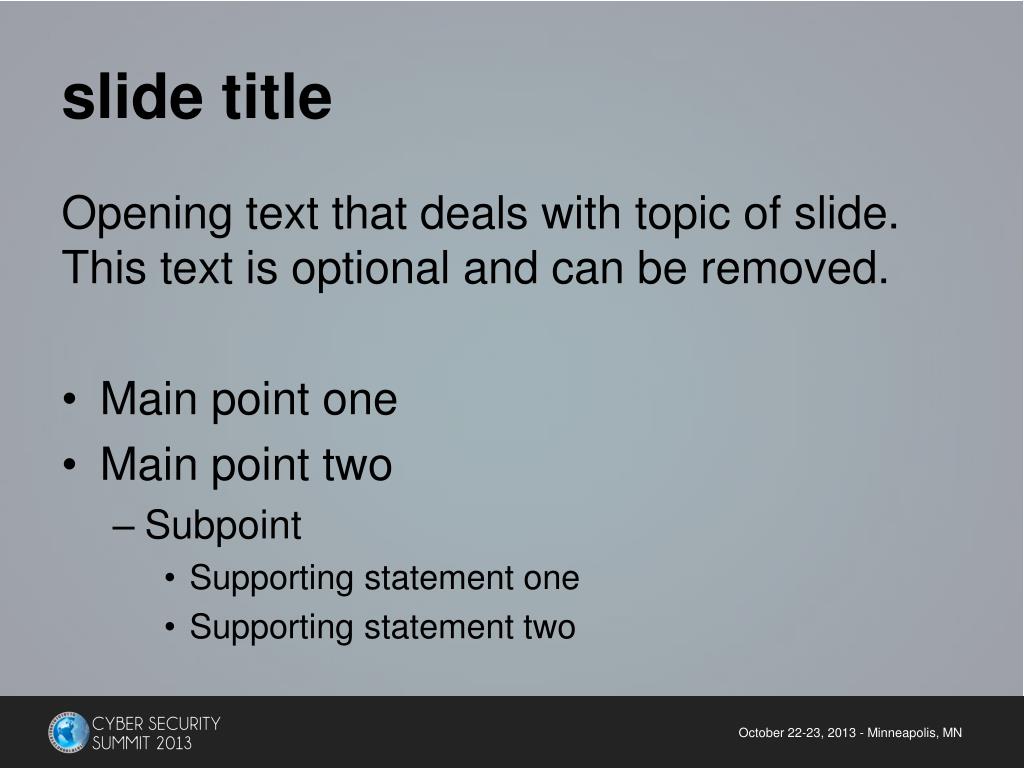 slide title

Opening text that deals with topic of slide. This text is optional and can be removed.

• Main point one
• Main point two
– Subpoint
• Supporting statement one
• Supporting statement two

CYBER SECURITY SUMMIT 2013

October 22-23, 2013 - Minneapolis, MN